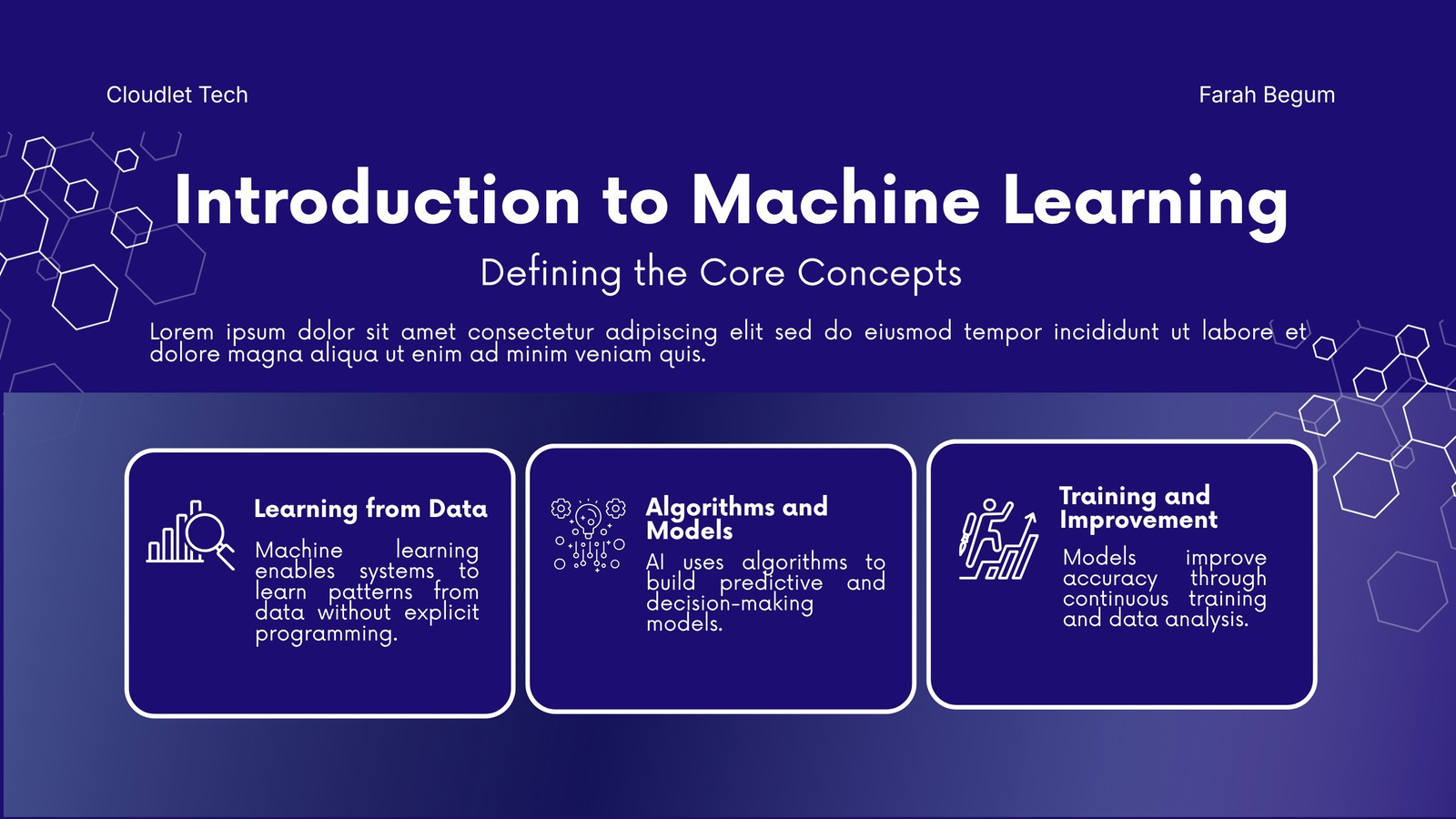 Cloudlet Tech

Farah Begum

Introduction to Machine Learning

Defining the Core Concepts

Lorem ipsum dolor sit amet consectetur adipiscing elit sed do eiusmod tempor incididunt ut labore et dolore magna aliqua ut enim ad minim veniam quis.

Learning from Data

Machine learning enables systems to learn patterns from data without explicit programming.

Algorithms and Models

AI uses algorithms to build predictive and decision-making models.

Training and Improvement

Models improve accuracy through continuous training and data analysis.